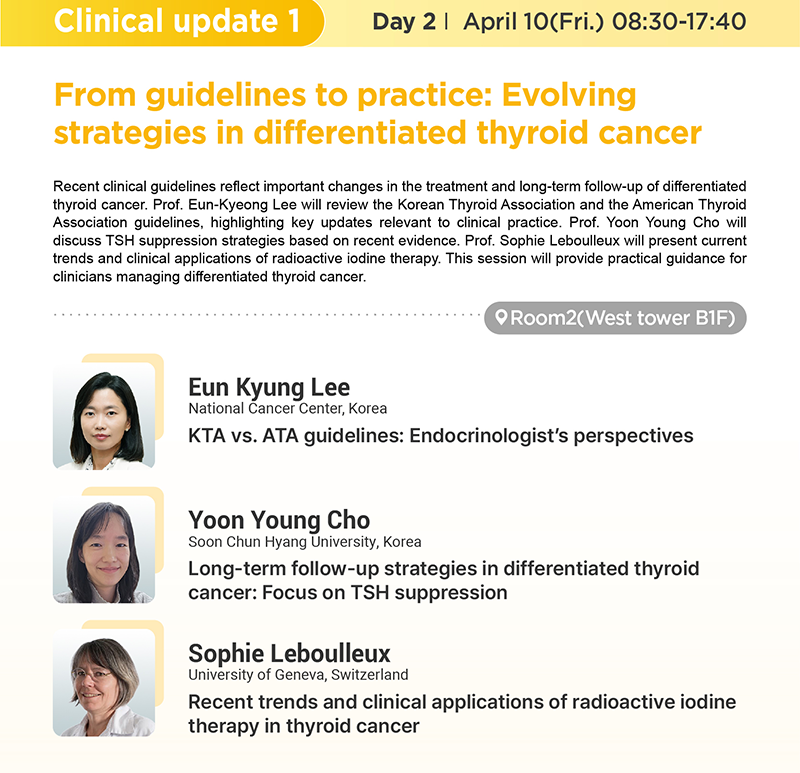 Clinical update 1

Day 2 | April 10(Fri.) 08:30-17:40

From guidelines to practice: Evolving strategies in differentiated thyroid cancer

Recent clinical guidelines reflect important changes in the treatment and long-term follow-up of differentiated thyroid cancer. Prof. Eun-Kyeong Lee will review the Korean Thyroid Association and the American Thyroid Association guidelines, highlighting key updates relevant to clinical practice. Prof. Yoon Young Cho will discuss TSH suppression strategies based on recent evidence. Prof. Sophie Leboulleux will present current trends and clinical applications of radioactive iodine therapy. This session will provide practical guidance for clinicians managing differentiated thyroid cancer.

Room2(West tower B1F)

Eun Kyung Lee
National Cancer Center, Korea
KTA vs. ATA guidelines: Endocrinologist's perspectives

Yoon Young Cho
Soon Chun Hyang University, Korea
Long-term follow-up strategies in differentiated thyroid cancer: Focus on TSH suppression

Sophie Leboulleux
University of Geneva, Switzerland
Recent trends and clinical applications of radioactive iodine therapy in thyroid cancer